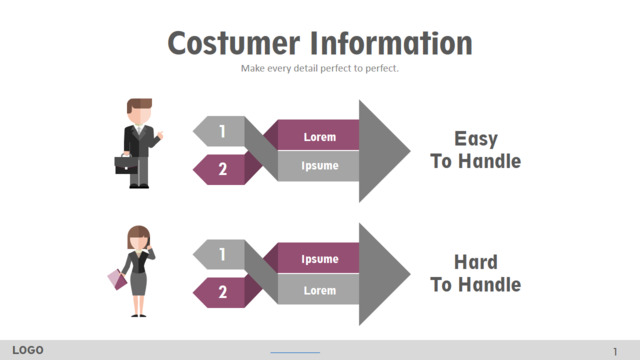 Costumer Information
Make every detail perfect to perfect.

1
2
Lorem
Ipsume
Easy To Handle

1
2
Ipsume
Lorem
Hard To Handle

LOGO
1